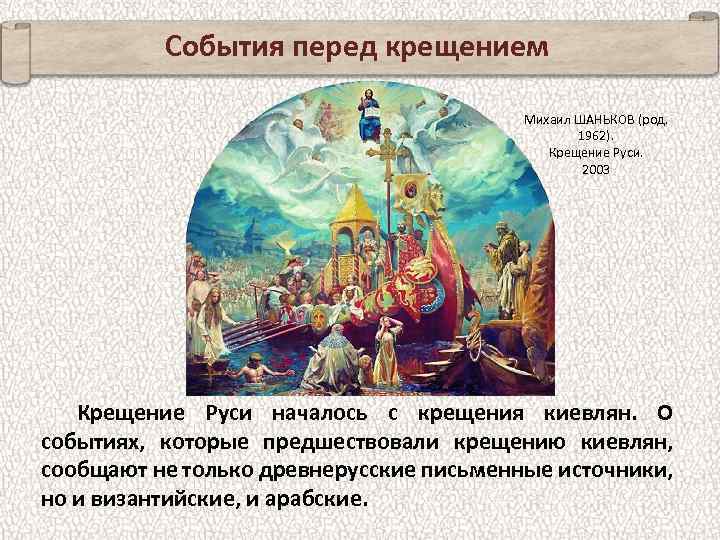 События перед крещением

Михаил ШАНЬКОВ (род. 1962).
Крещение Руси.
2003

Крещение Руси началось с крещения киевлян. О событиях, которые предшествовали крещению киевлян, сообщают не только древнерусские письменные источники, но и византийские, и арабские.